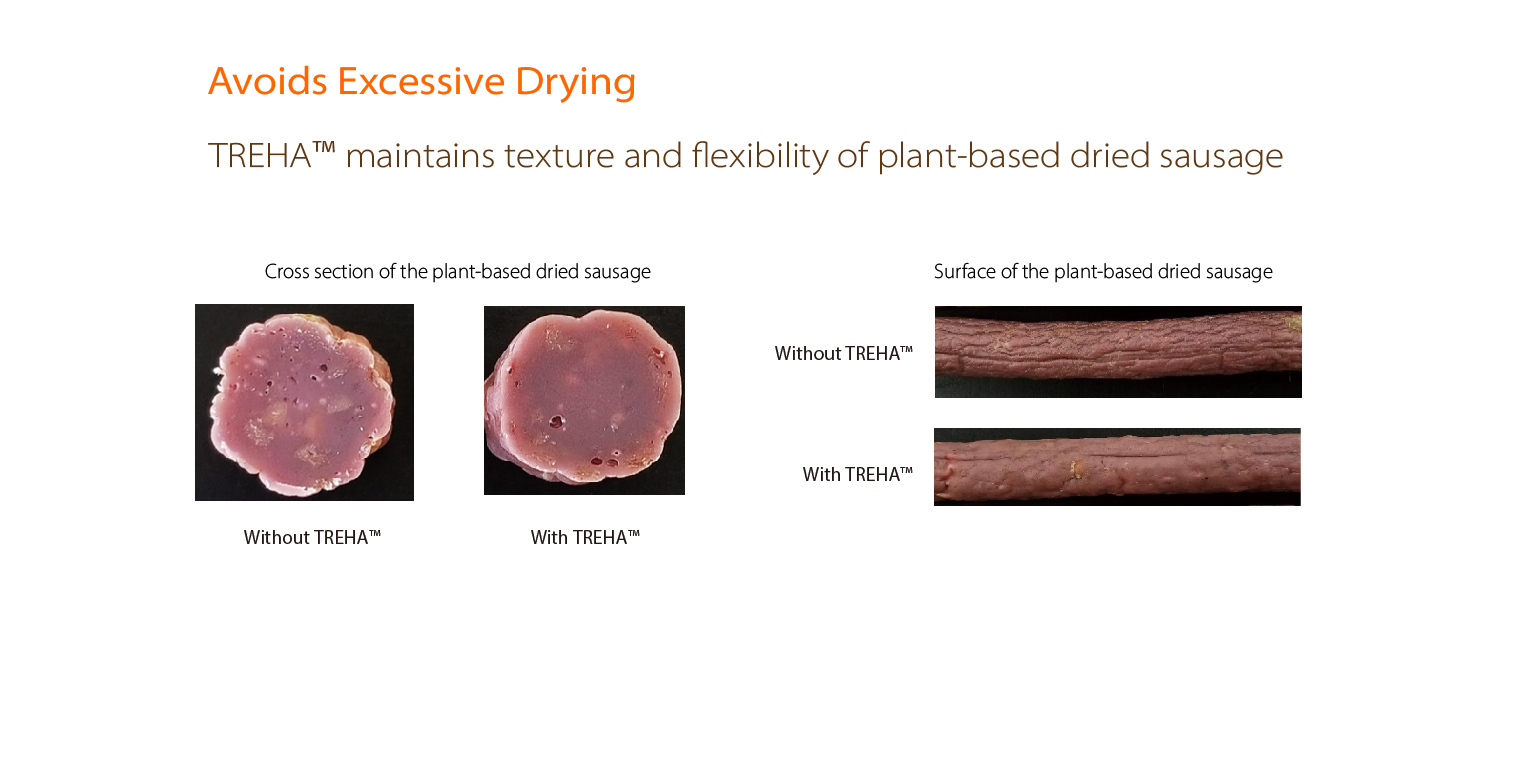 Avoids Excessive Drying

TREHA™ maintains texture and flexibility of plant-based dried sausage

Cross section of the plant-based dried sausage

Without TREHA™

With TREHA™

Surface of the plant-based dried sausage

Without TREHA™

With TREHA™